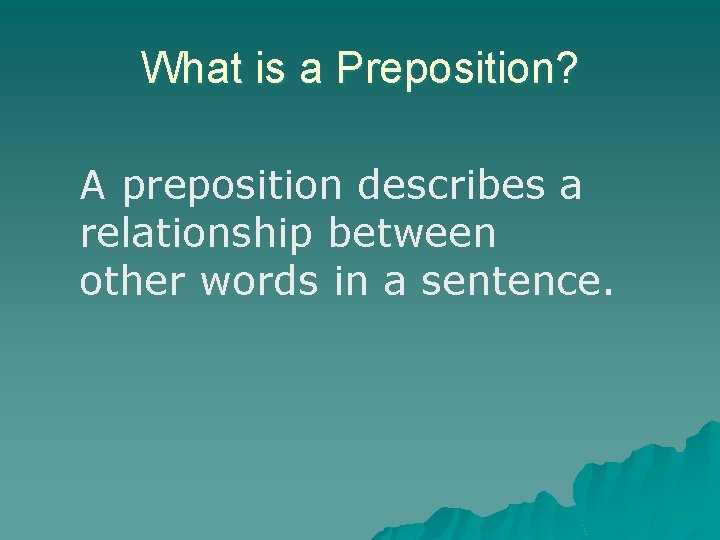 What is a Preposition?

A preposition describes a relationship between other words in a sentence.